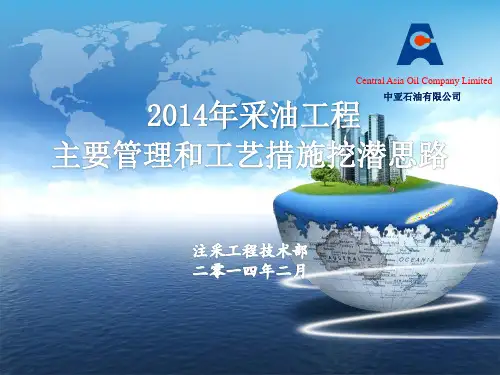 Central Asia Oil Company Limited
中亚石油有限公司

2014年采油工程
主要管理和工艺措施挖潜思路

注采工程技术部
二零一四年二月

AUSTRALIA
OCEANIA